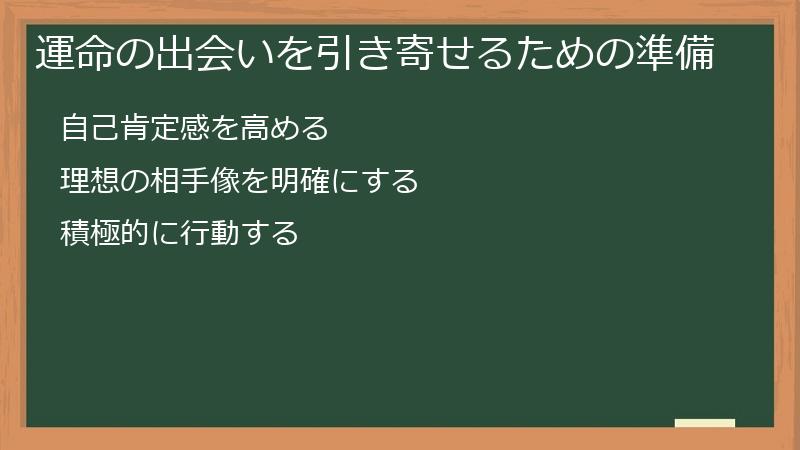 運命の出会いを引き寄せるための準備

自己肯定感を高める

理想の相手像を明確にする

積極的に行動する